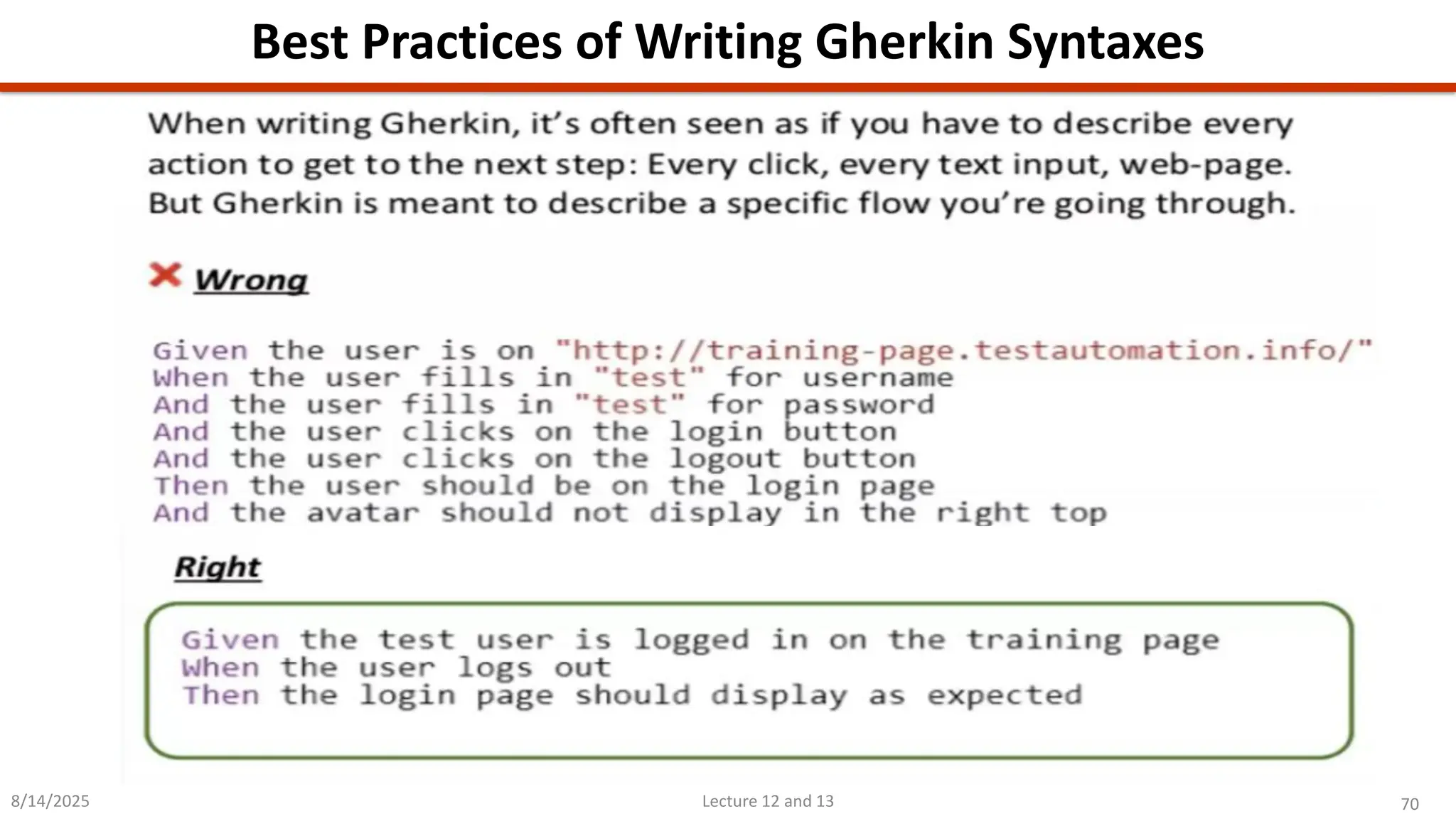 Best Practices of Writing Gherkin Syntaxes

When writing Gherkin, it's often seen as if you have to describe every action to get to the next step: Every click, every text input, web-page. But Gherkin is meant to describe a specific flow you're going through.

Wrong

Given the user is on "http://training-page.testautomation.info/"
When the user fills in "test" for username
And the user fills in "test" for password
And the user clicks on the login button
And the user clicks on the logout button
Then the user should be on the login page
And the avatar should not display in the right top

Right

Given the test user is logged in on the training page
When the user logs out
Then the login page should display as expected

8/14/2025

Lecture 12 and 13

70